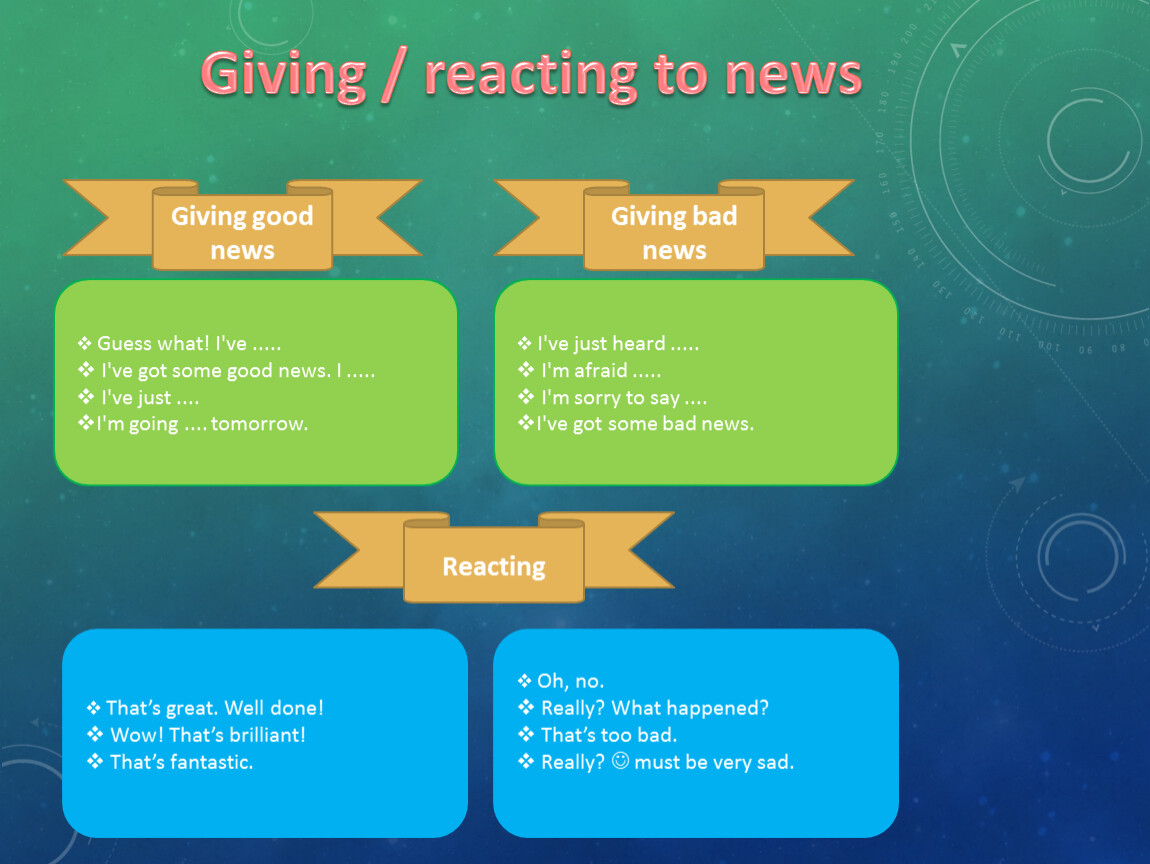 Giving / reacting to news

Giving good news

❖ Guess what! I've .....
❖ I've got some good news. I .....
❖ I've just ....
❖ I'm going .... tomorrow.

Giving bad news

❖ I've just heard .....
❖ I'm afraid .....
❖ I'm sorry to say ....
❖ I've got some bad news.

Reacting

❖ That's great. Well done!
❖ Wow! That's brilliant!
❖ That's fantastic.

❖ Oh, no.
❖ Really? What happened?
❖ That's too bad.
❖ Really? ☺ must be very sad.